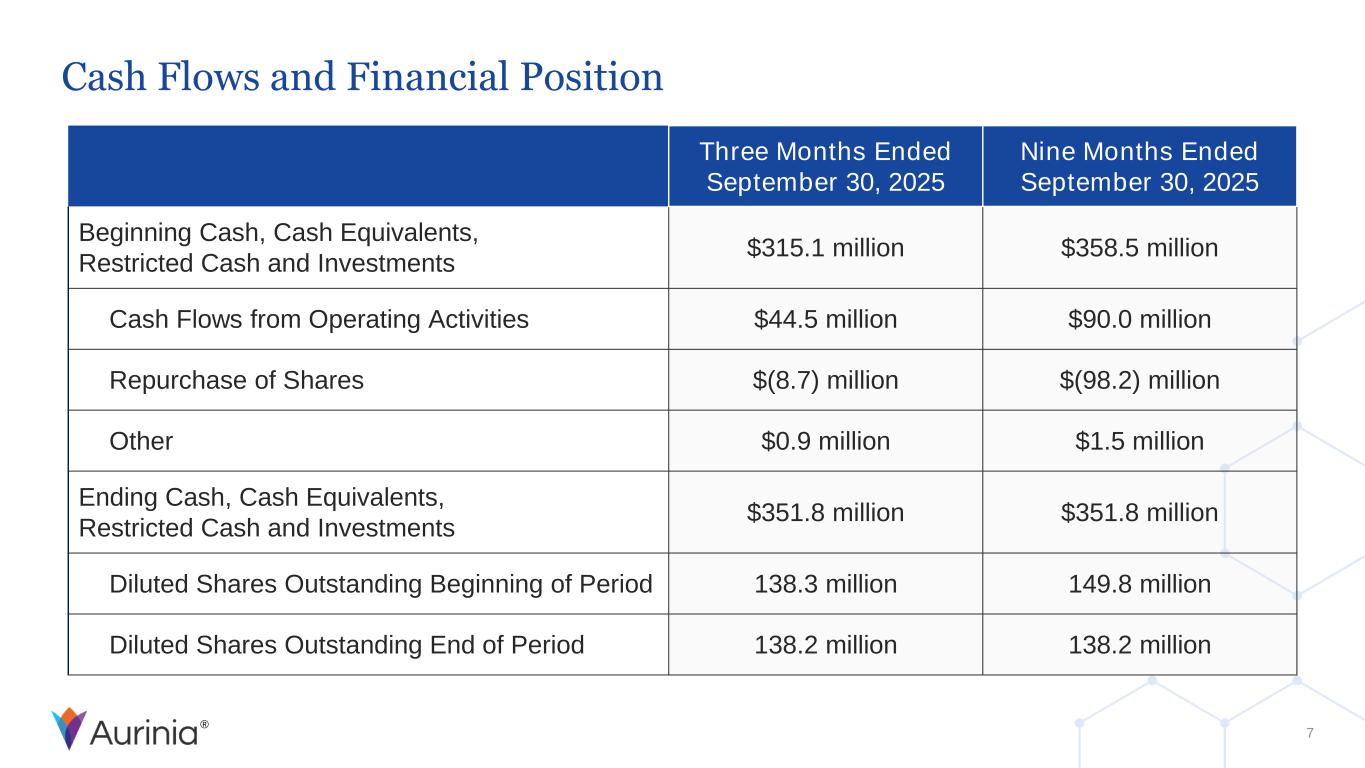 Cash Flows and Financial Position

| | Three Months Ended September 30, 2025 | Nine Months Ended September 30, 2025 |
|---|---|---|
| Beginning Cash, Cash Equivalents, Restricted Cash and Investments | \$315.1 million | \$358.5 million |
| Cash Flows from Operating Activities | \$44.5 million | \$90.0 million |
| Repurchase of Shares | \$(8.7) million | \$(98.2) million |
| Other | \$0.9 million | \$1.5 million |
| Ending Cash, Cash Equivalents, Restricted Cash and Investments | \$351.8 million | \$351.8 million |
| Diluted Shares Outstanding Beginning of Period | 138.3 million | 149.8 million |
| Diluted Shares Outstanding End of Period | 138.2 million | 138.2 million |

Aurinia®

7